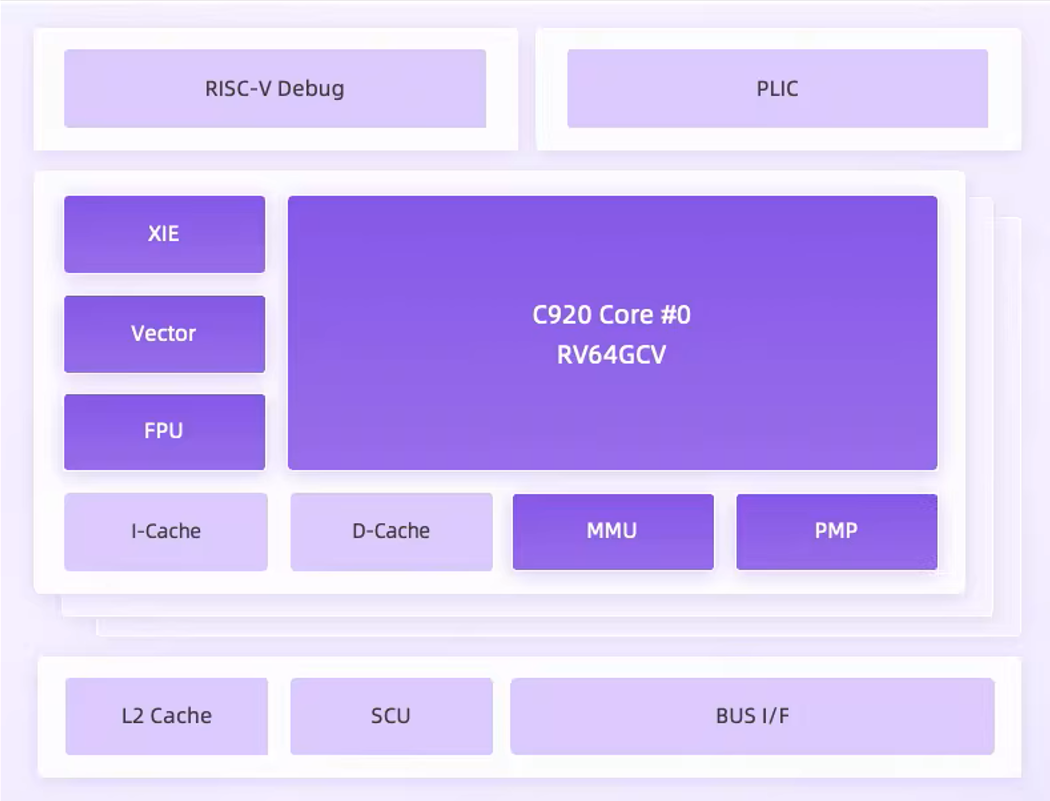 RISC-V Debug

PLIC

XIE

Vector

FPU

C920 Core #0
RV64GCV

I-Cache

D-Cache

MMU

PMP

L2 Cache

SCU

BUS I/F